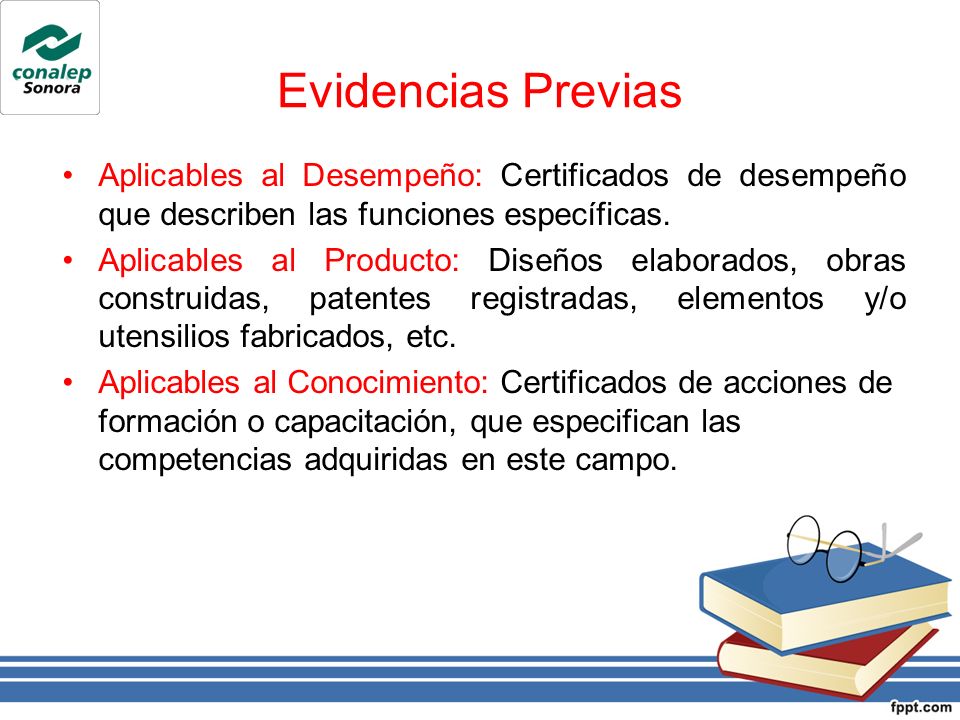 conalep
Sonora

Evidencias Previas

• Aplicables al Desempeño: Certificados de desempeño que describen las funciones específicas.
• Aplicables al Producto: Diseños elaborados, obras construidas, patentes registradas, elementos y/o utensilios fabricados, etc.
• Aplicables al Conocimiento: Certificados de acciones de formación o capacitación, que especifican las competencias adquiridas en este campo.

fppt.com